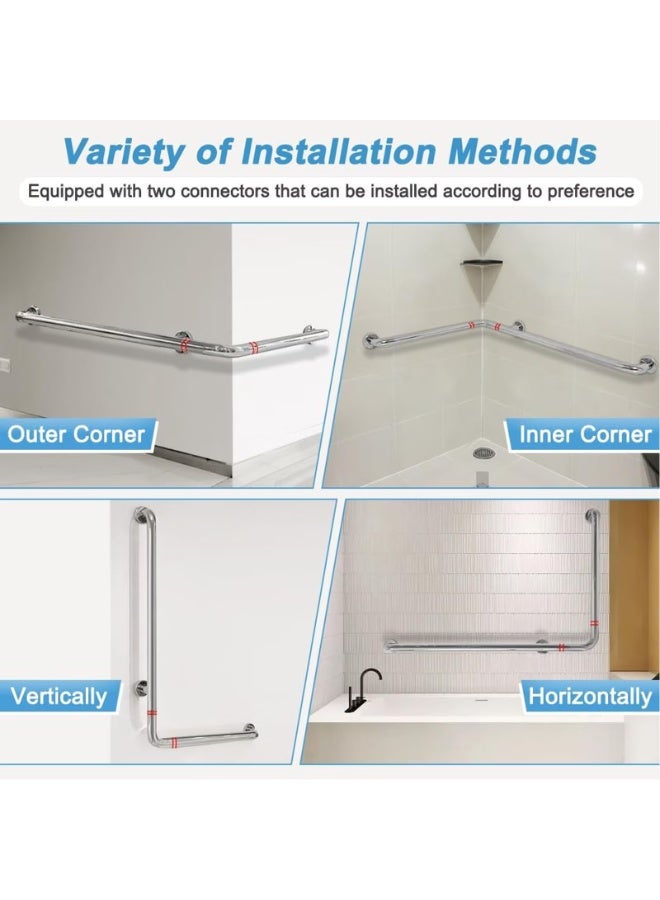 Variety of Installation Methods

Equipped with two connectors that can be installed according to preference

Outer Corner

Inner Corner

Vertically

Horizontally